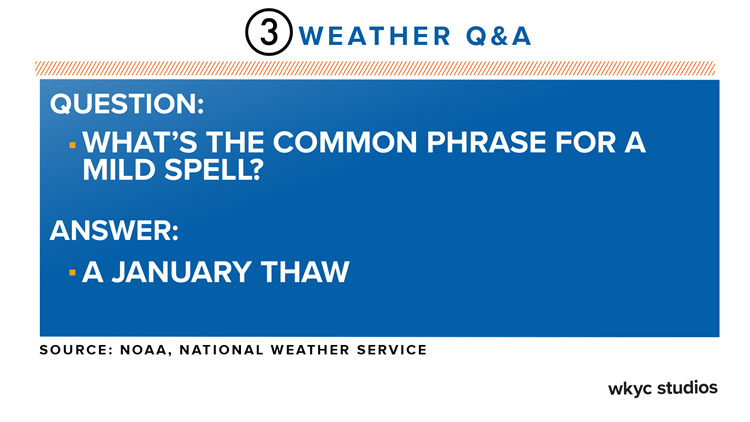 3 WEATHER Q&A

QUESTION:

▪ WHAT'S THE COMMON PHRASE FOR A MILD SPELL?

ANSWER:

▪ A JANUARY THAW

SOURCE: NOAA, NATIONAL WEATHER SERVICE

wkyc studios